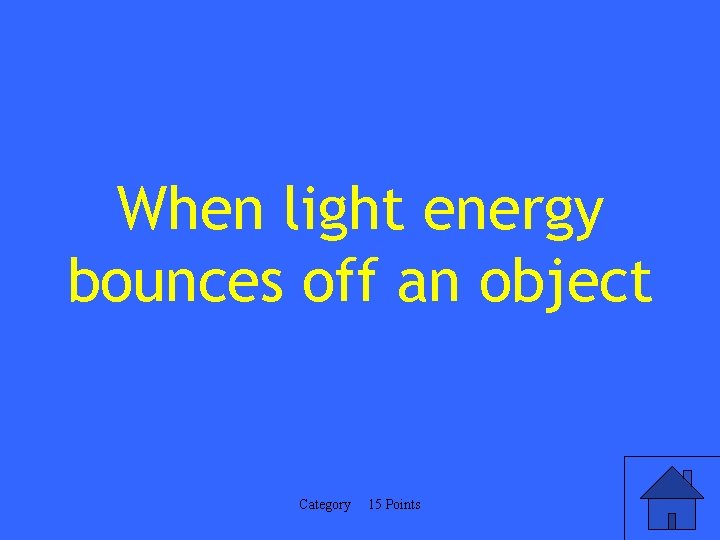 When light energy bounces off an object

Category 15 Points